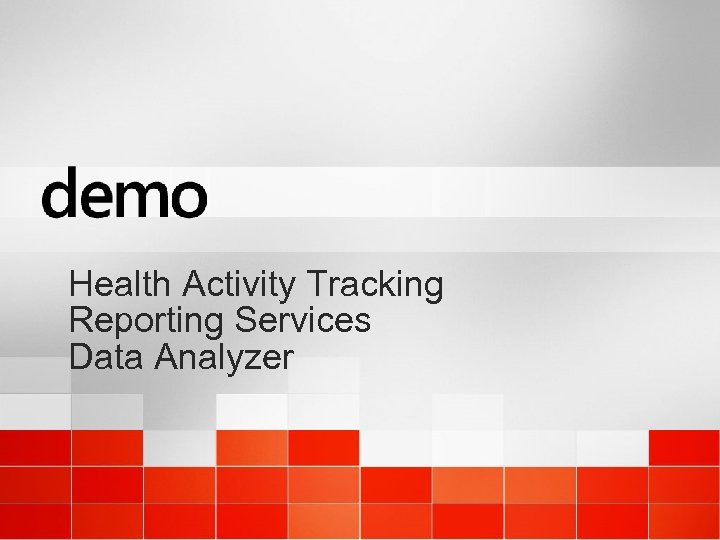 demo

Health Activity Tracking
Reporting Services
Data Analyzer